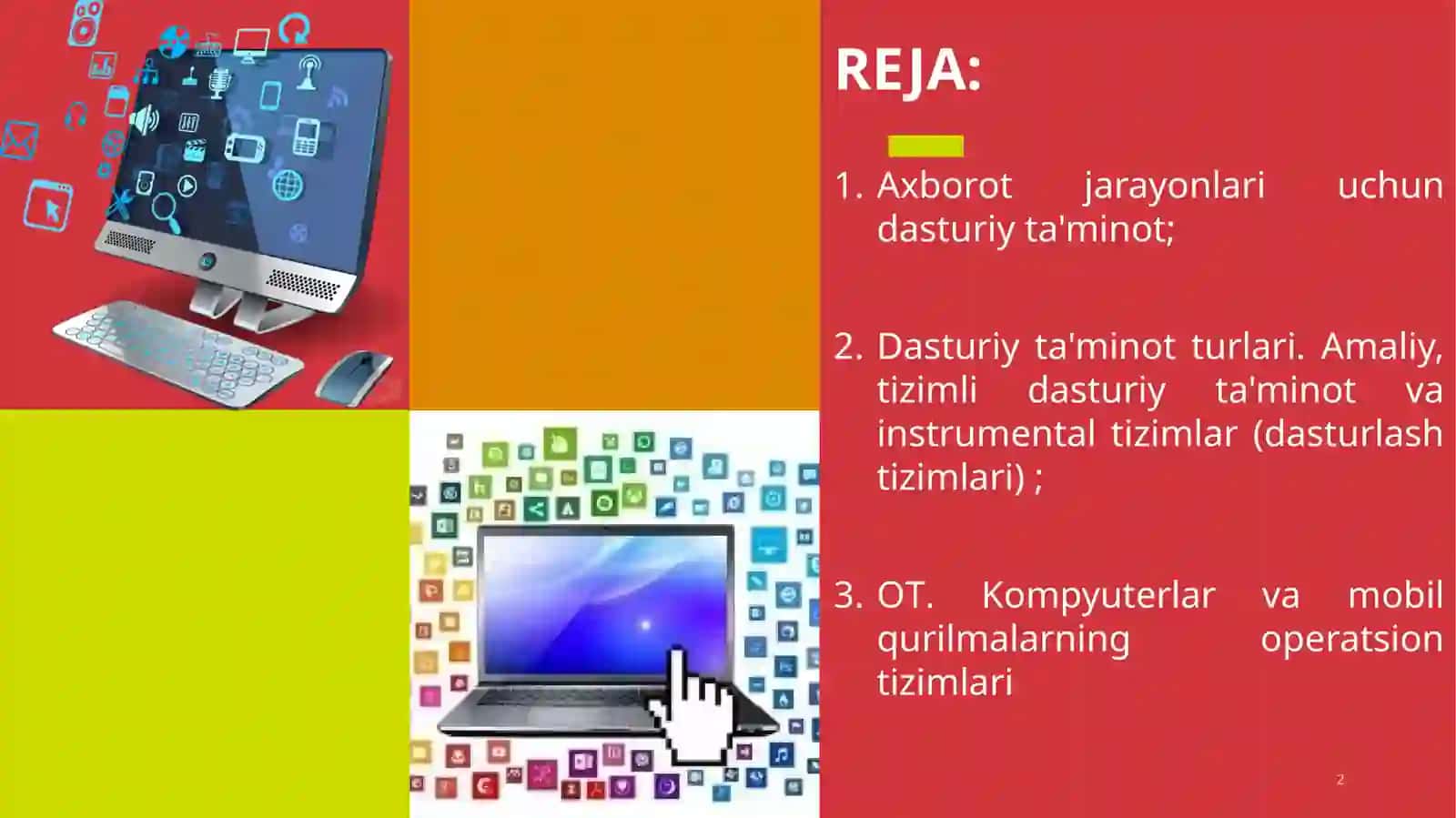 REJA:

1. Axborot jarayonlari uchun dasturiy ta'minot;

2. Dasturiy ta'minot turlari. Amaliy, tizimli dasturiy ta'minot va instrumental tizimlar (dasturlash tizimlari) ;

3. OT. Kompyuterlar va mobil qurilmalarning operatsion tizimlari

2